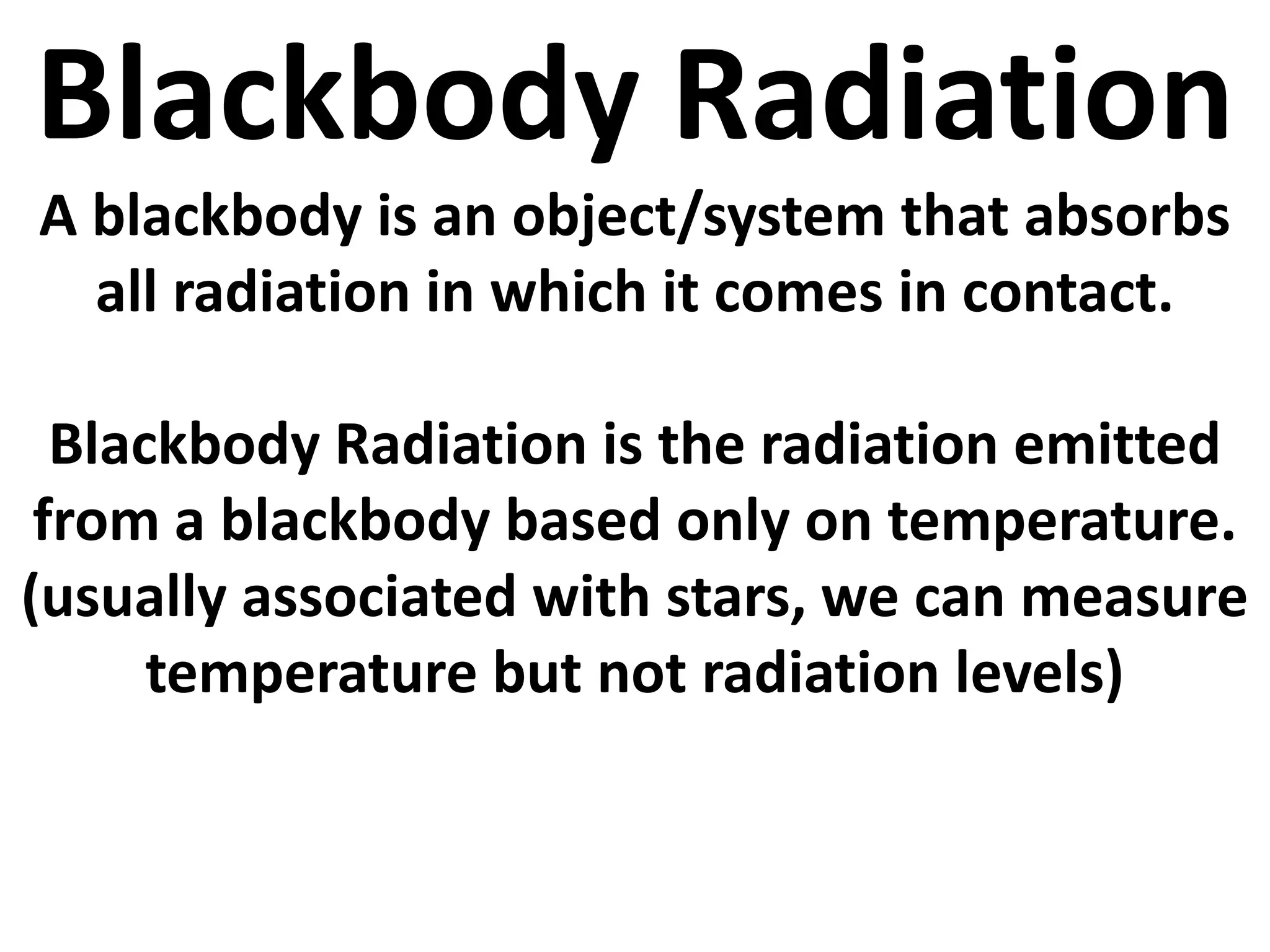 Blackbody Radiation

A blackbody is an object/system that absorbs all radiation in which it comes in contact.

Blackbody Radiation is the radiation emitted from a blackbody based only on temperature. (usually associated with stars, we can measure temperature but not radiation levels)